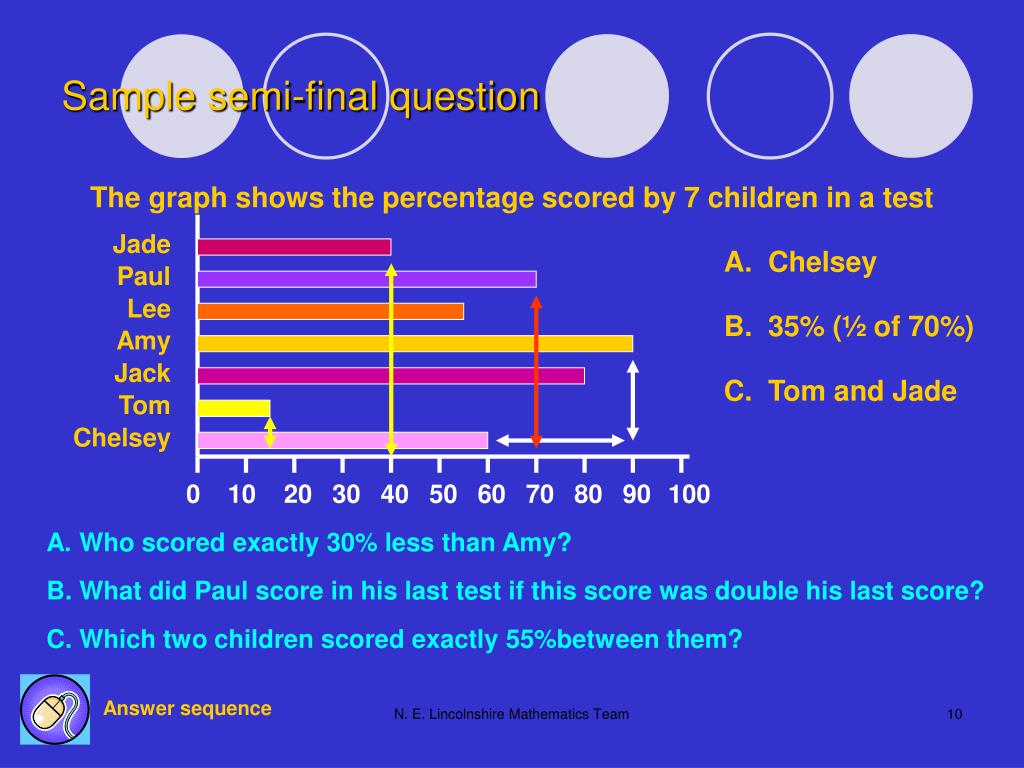 Sample semi-final question

The graph shows the percentage scored by 7 children in a test

Jade
Paul
Lee
Amy
Jack
Tom
Chelsey

0 10 20 30 40 50 60 70 80 90 100

A. Chelsey

B. 35% (½ of 70%)

C. Tom and Jade

A. Who scored exactly 30% less than Amy?

B. What did Paul score in his last test if this score was double his last score?

C. Which two children scored exactly 55%between them?

Answer sequence

N. E. Lincolnshire Mathematics Team

10